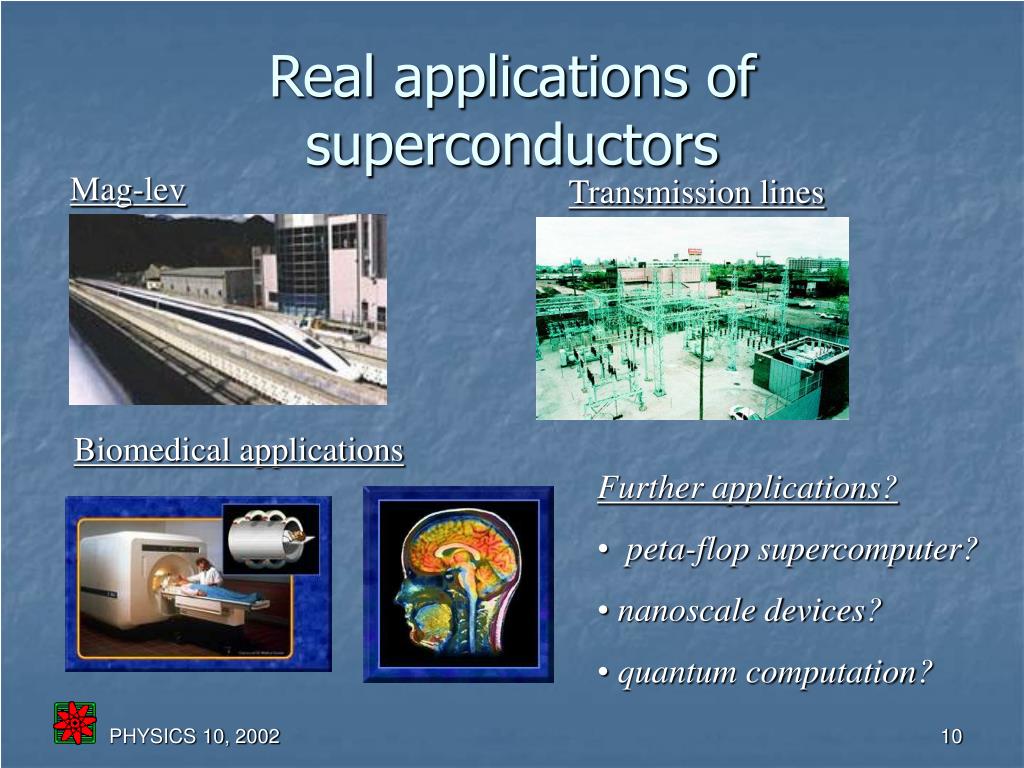 Real applications of superconductors

Mag-lev

Transmission lines

Biomedical applications

Further applications?

• peta-flop supercomputer?

• nanoscale devices?

• quantum computation?

PHYSICS 10, 2002

10